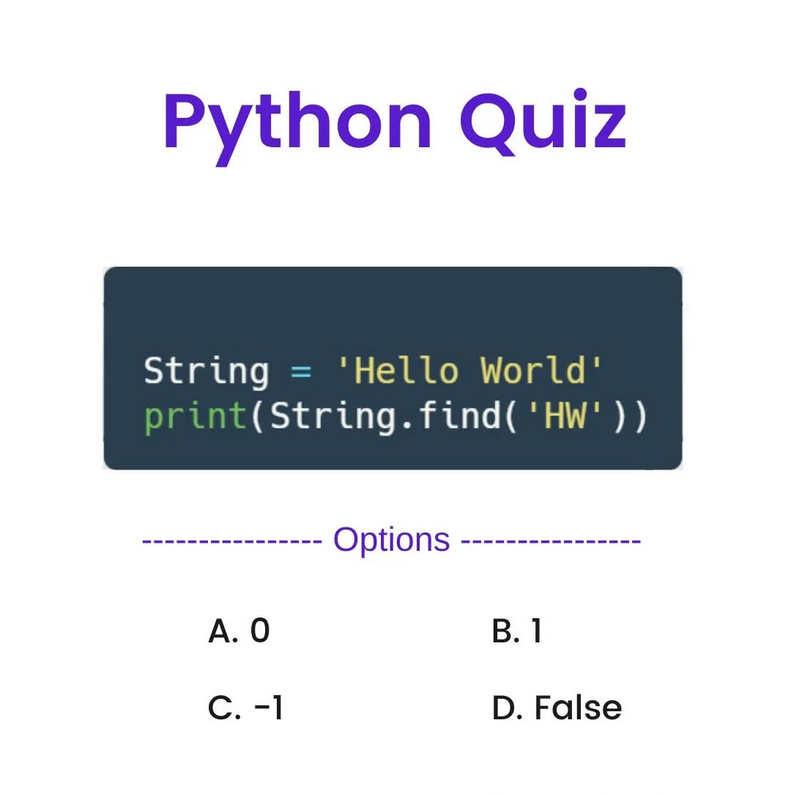 Python Quiz

String = 'Hello World'
print(String.find('HW'))

--------------- Options ---------------

A. 0

B. 1

C. -1

D. False